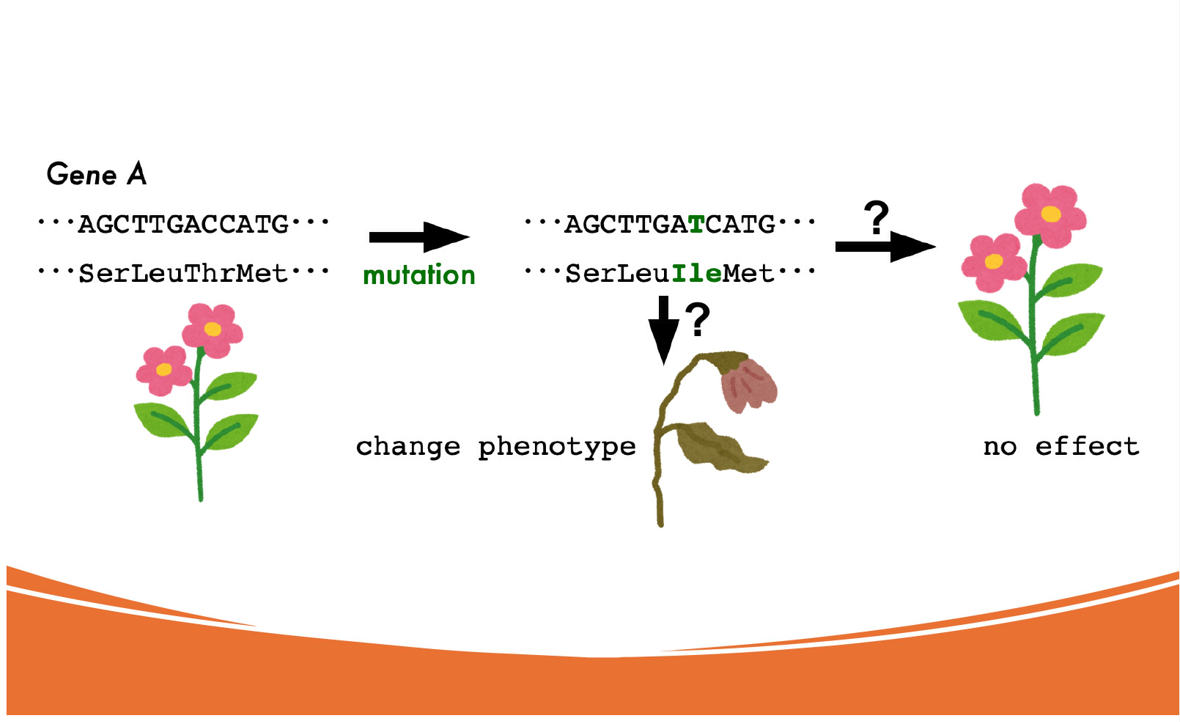 Gene A

···AGCTTGACCATG···

···SerLeuThrMet···

mutation

···AGCTTGATCATG···

···SerLeuIleMet···

?

?

change phenotype

no effect